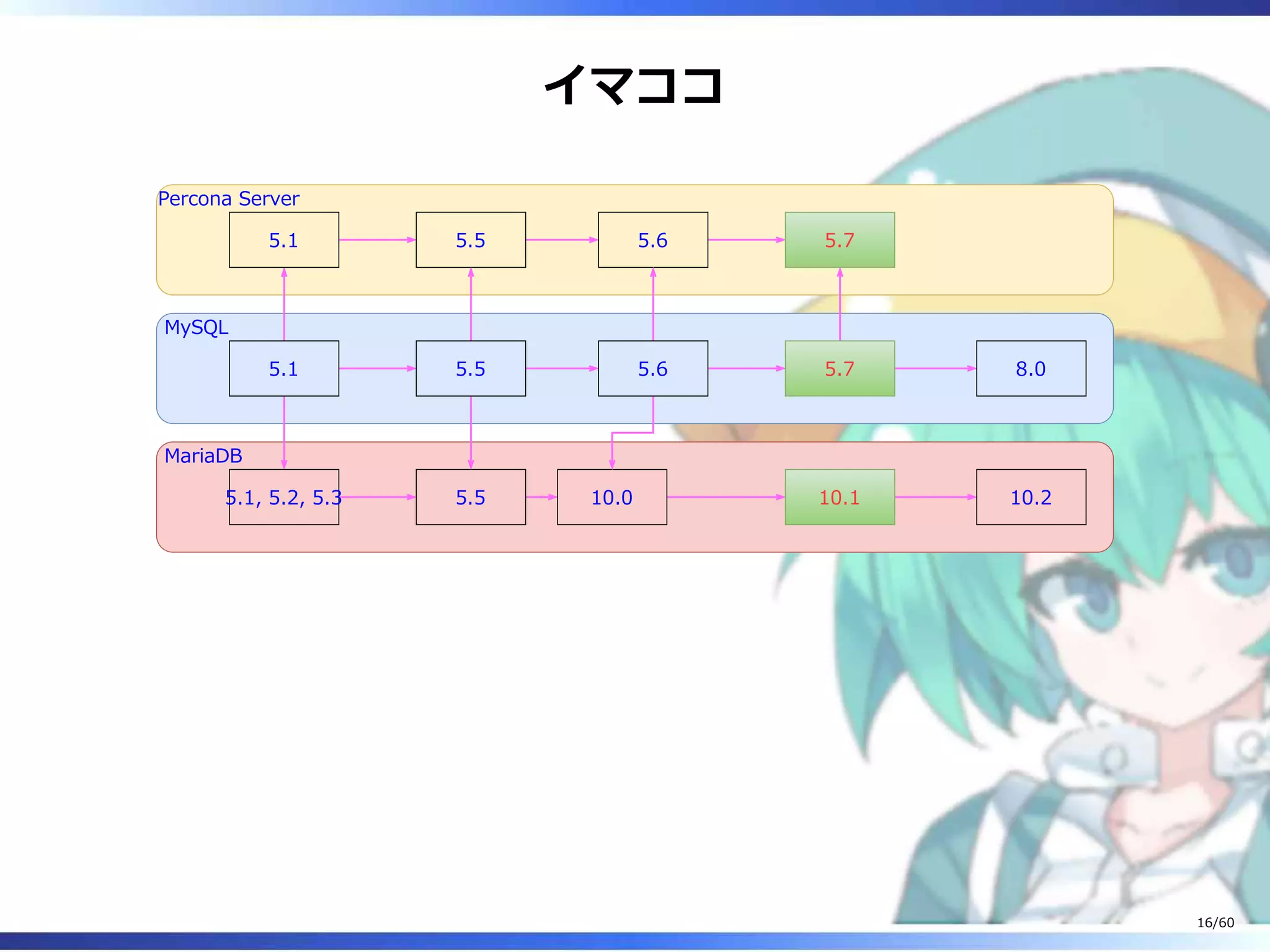 イマココ

Percona Server

5.1

5.5

5.6

5.7

MySQL

5.1

5.5

5.6

5.7

8.0

MariaDB

5.1, 5.2, 5.3

5.5

10.0

10.1

10.2

16/60